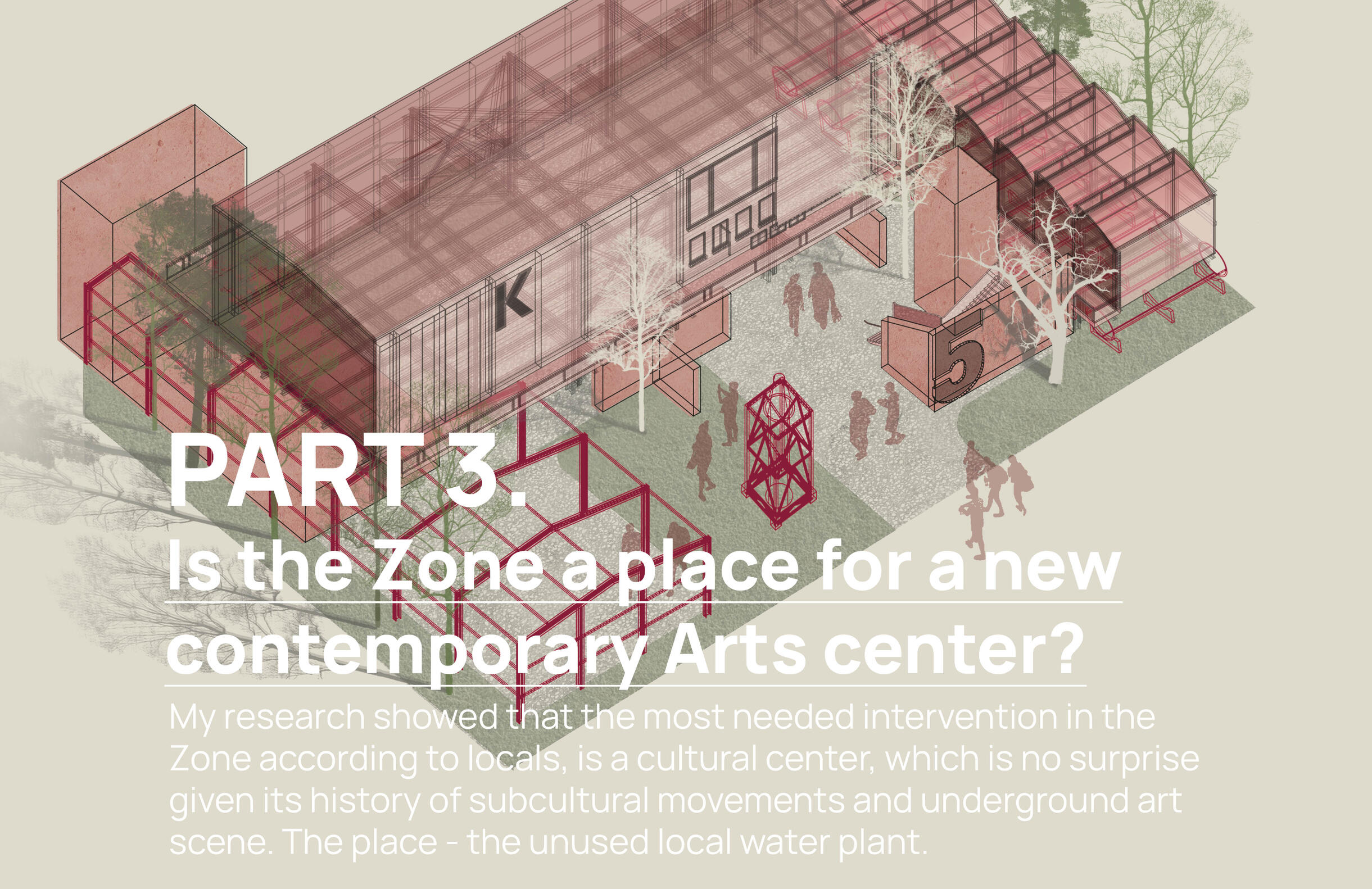 K

5

PART 3.

Is the Zone a place for a new contemporary Arts center?

My research showed that the most needed intervention in the Zone according to locals, is a cultural center, which is no surprise given its history of subcultural movements and underground art scene. The place - the unused local water plant.